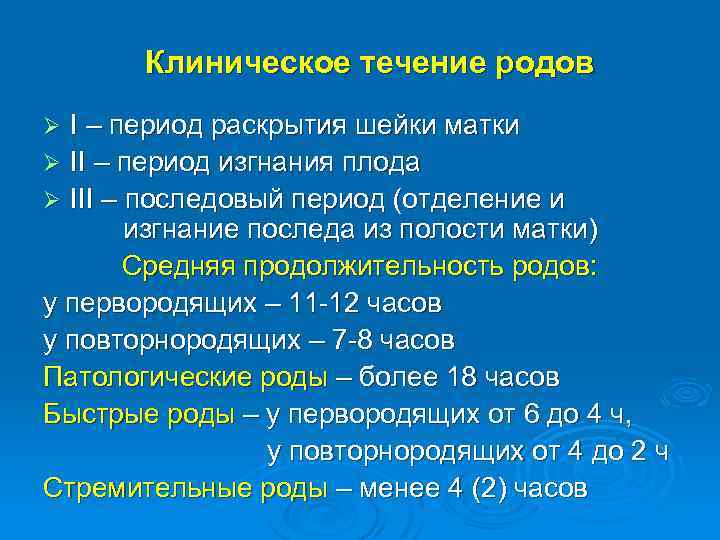 Клиническое течение родов

➢ I – период раскрытия шейки матки
➢ II – период изгнания плода
➢ III – последовый период (отделение и изгнание последа из полости матки)

Средняя продолжительность родов:
у первородящих – 11-12 часов
у повторнородящих – 7-8 часов
Патологические роды – более 18 часов
Быстрые роды – у первородящих от 6 до 4 ч,
у повторнородящих от 4 до 2 ч
Стремительные роды – менее 4 (2) часов